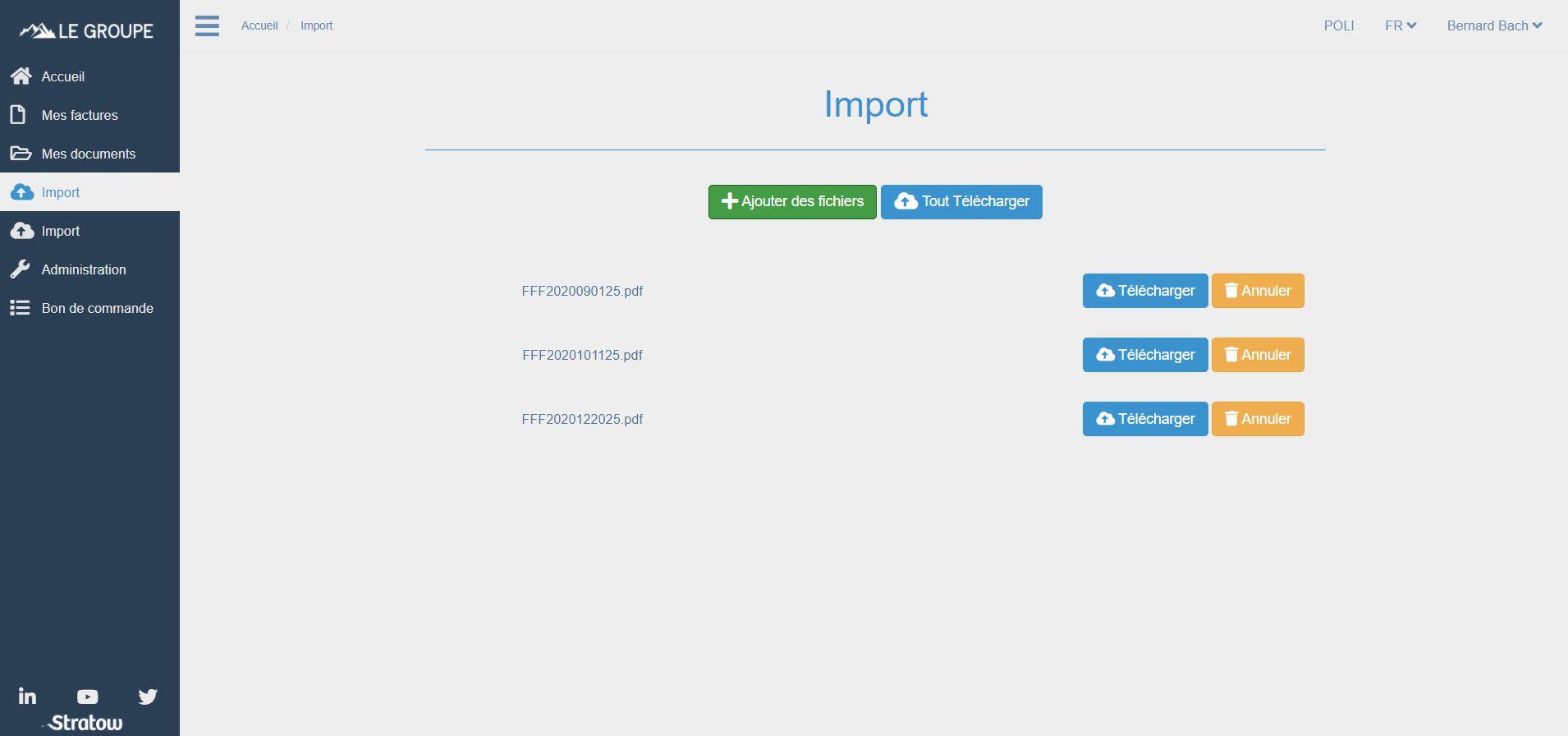 LE GROUPE

Accueil
Mes factures
Mes documents
Import
Import
Administration
Bon de commande

Stratow

Accueil / Import

POLI FR Bernard Bach

Import

Ajouter des fichiers Tout Télécharger

FFF2020090125.pdf Télécharger Annuler

FFF2020101125.pdf Télécharger Annuler

FFF2020122025.pdf Télécharger Annuler